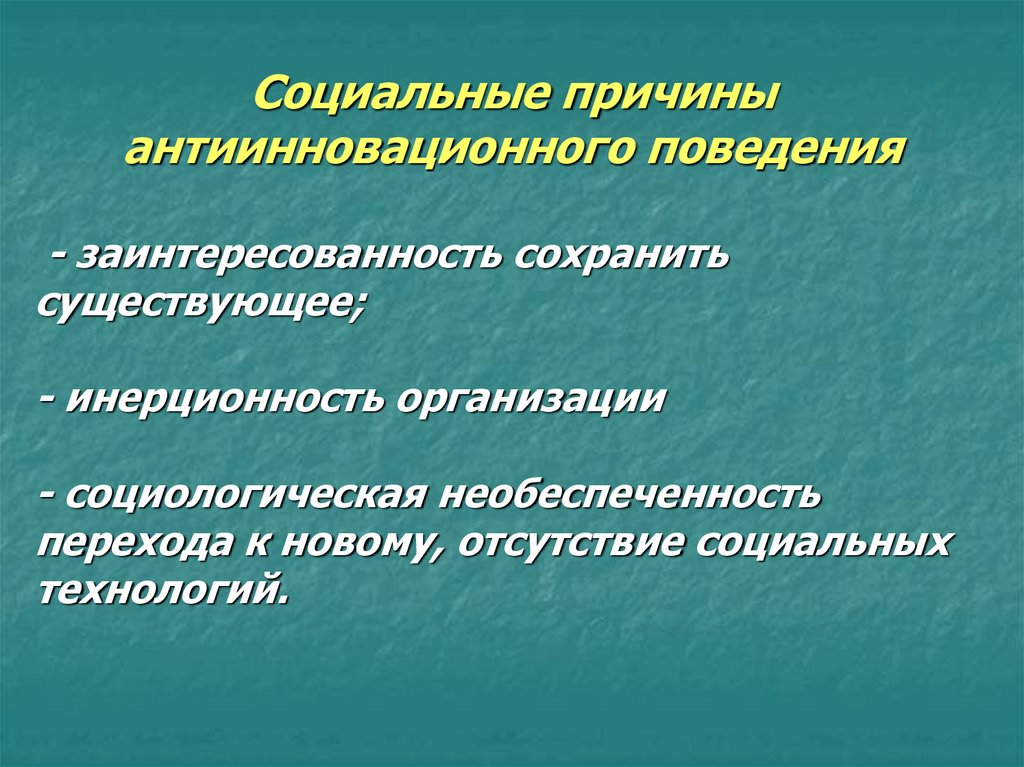 Социальные причины антиинновационного поведения

- заинтересованность сохранить существующее;

- инерционность организации

- социологическая необеспеченность перехода к новому, отсутствие социальных технологий.